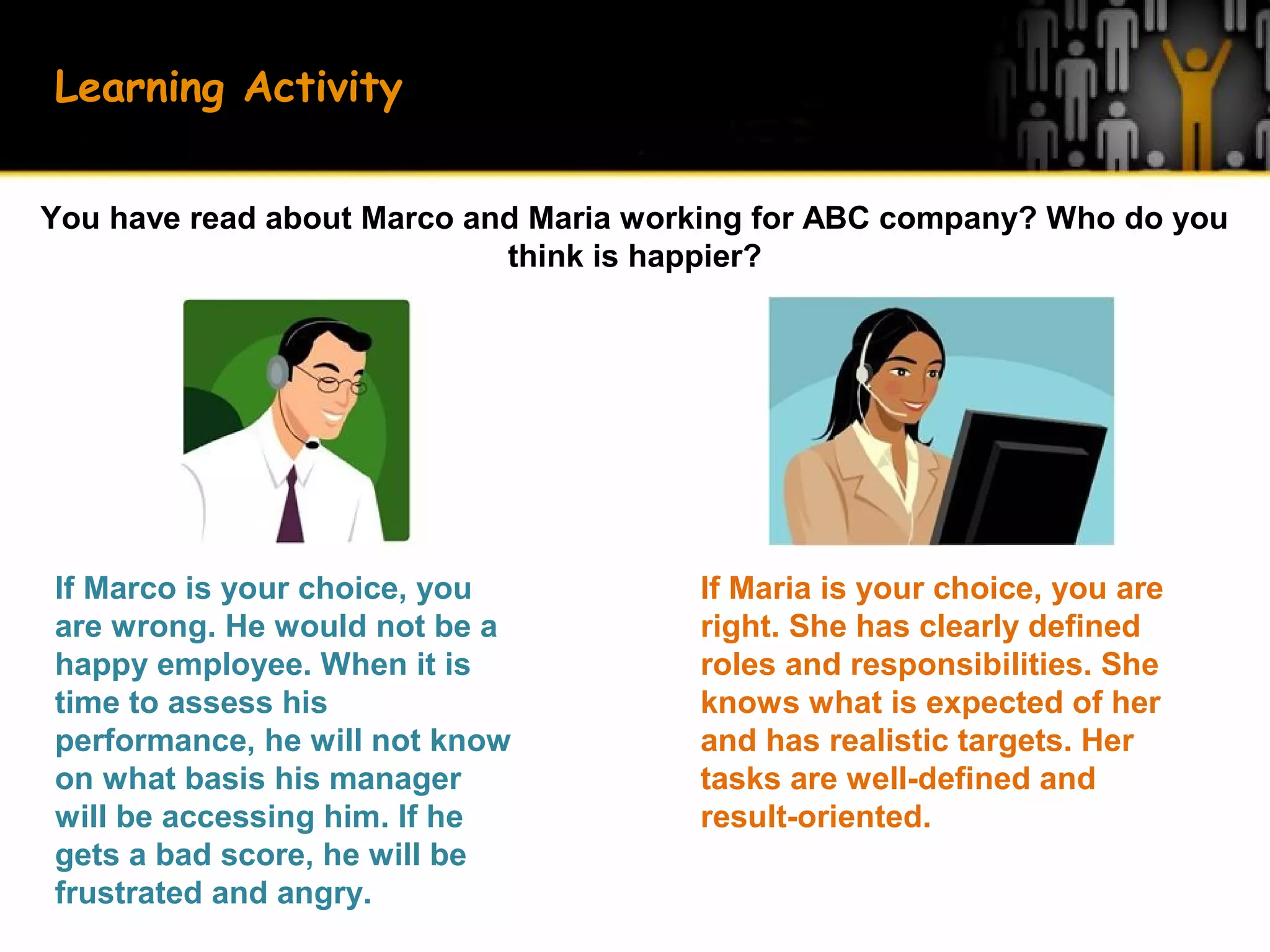 Learning Activity

You have read about Marco and Maria working for ABC company? Who do you think is happier?

If Marco is your choice, you are wrong. He would not be a happy employee. When it is time to assess his performance, he will not know on what basis his manager will be accessing him. If he gets a bad score, he will be frustrated and angry.

If Maria is your choice, you are right. She has clearly defined roles and responsibilities. She knows what is expected of her and has realistic targets. Her tasks are well-defined and result-oriented.